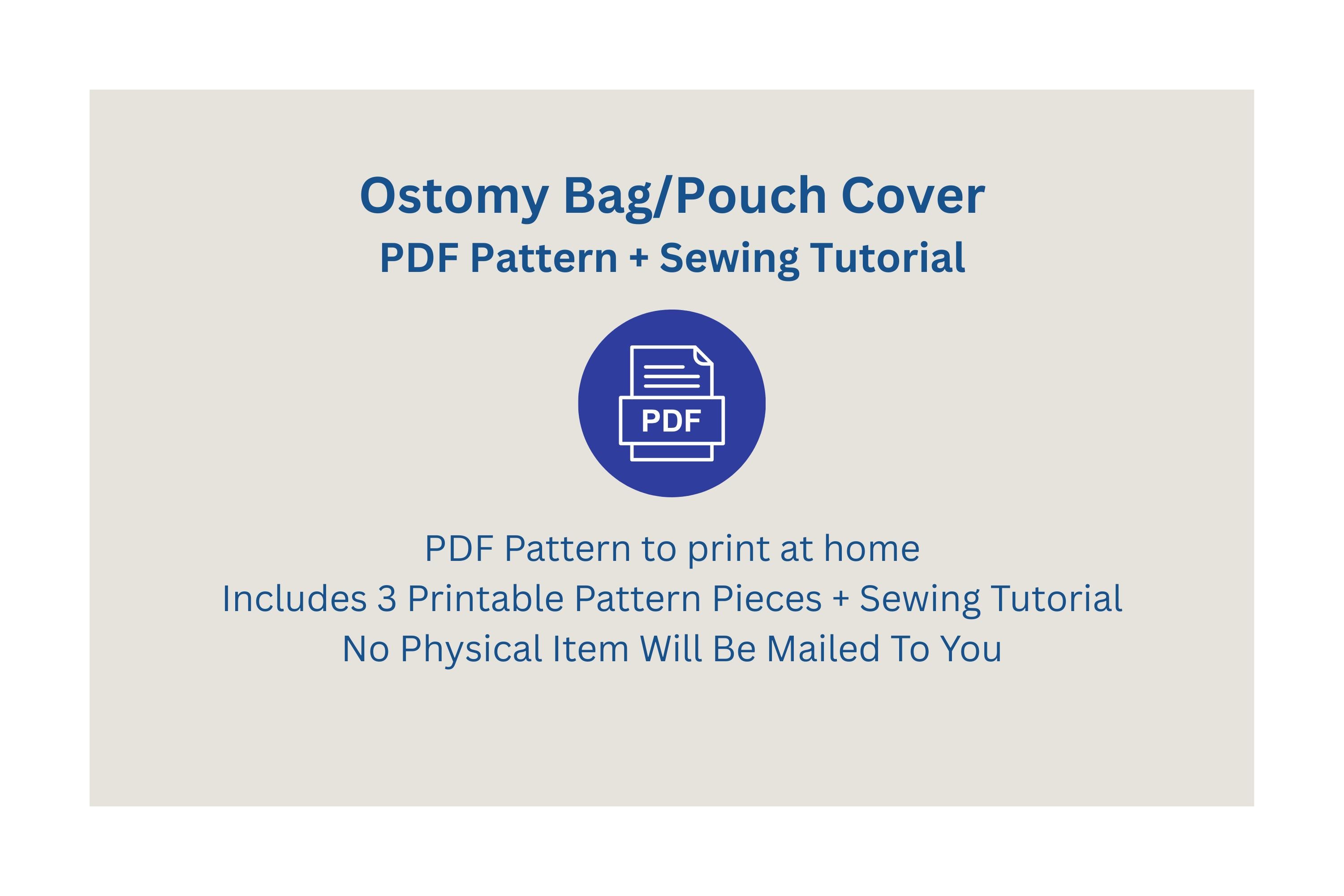 Ostomy Bag/Pouch Cover
PDF Pattern + Sewing Tutorial

PDF

PDF Pattern to print at home
Includes 3 Printable Pattern Pieces + Sewing Tutorial
No Physical Item Will Be Mailed To You